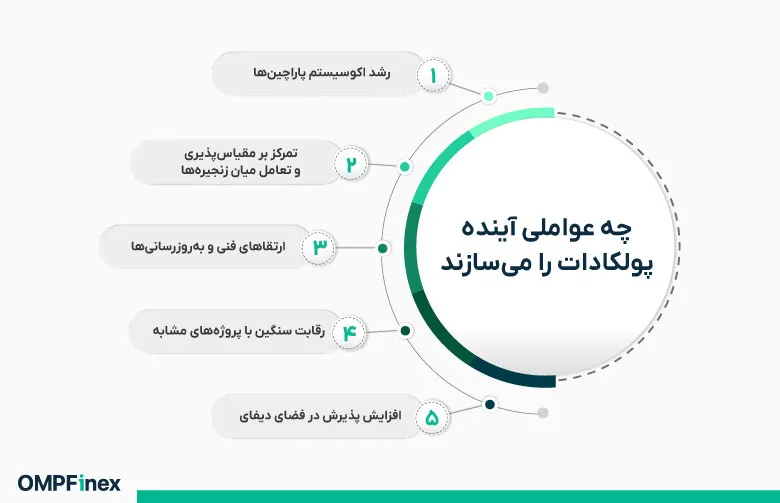 چه عواملی آینده پولکادات را می‌سازند

۱ رشد اکوسیستم پاراچین‌ها

۲ تمرکز بر مقیاس‌پذیری و تعامل میان زنجیره‌ها

۳ ارتقاهای فنی و به‌روزرسانی‌ها

۴ رقابت سنگین با پروژه‌های مشابه

۵ افزایش پذیرش در فضای دیفای

OMPFinex